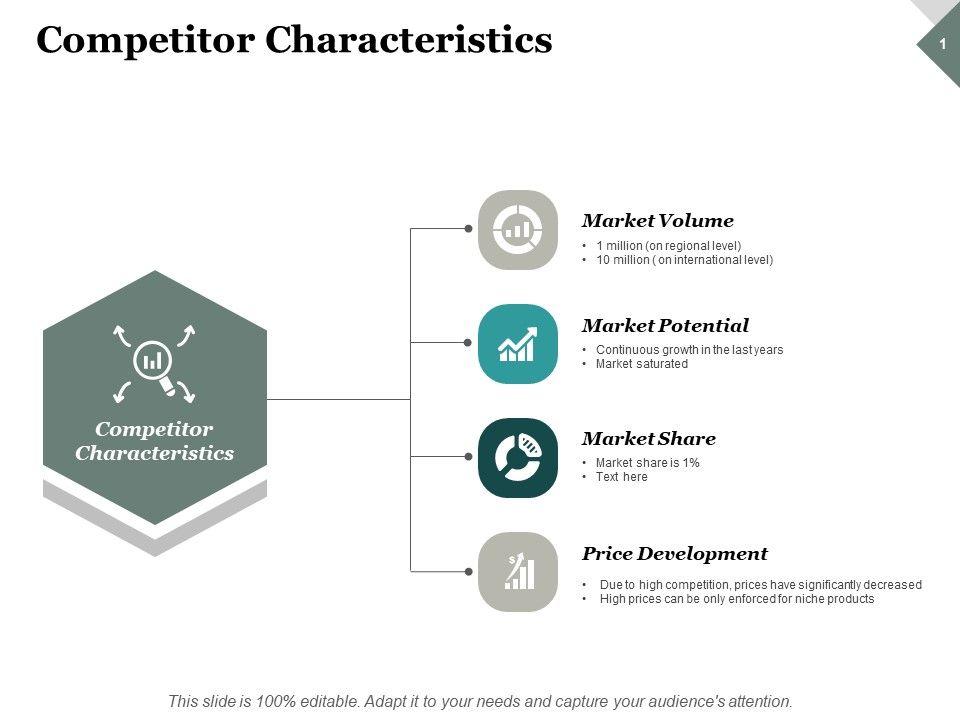 Competitor Characteristics

1

Competitor Characteristics

Market Volume
• 1 million (on regional level)
• 10 million ( on international level)

Market Potential
• Continuous growth in the last years
• Market saturated

Market Share
• Market share is 1%
• Text here

Price Development
• Due to high competition, prices have significantly decreased
• High prices can be only enforced for niche products

This slide is 100% editable. Adapt it to your needs and capture your audience's attention.